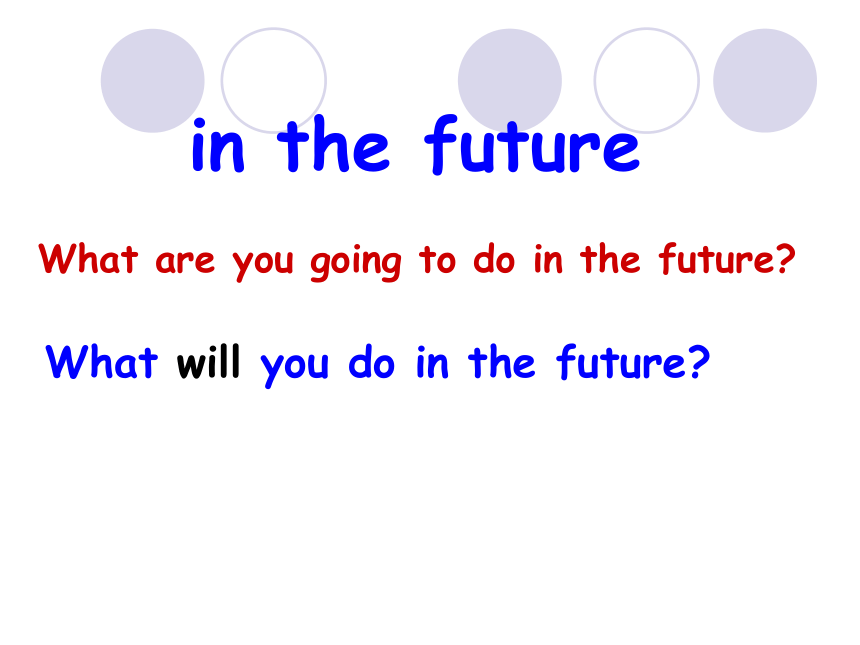 in the future

What are you going to do in the future?

What will you do in the future?